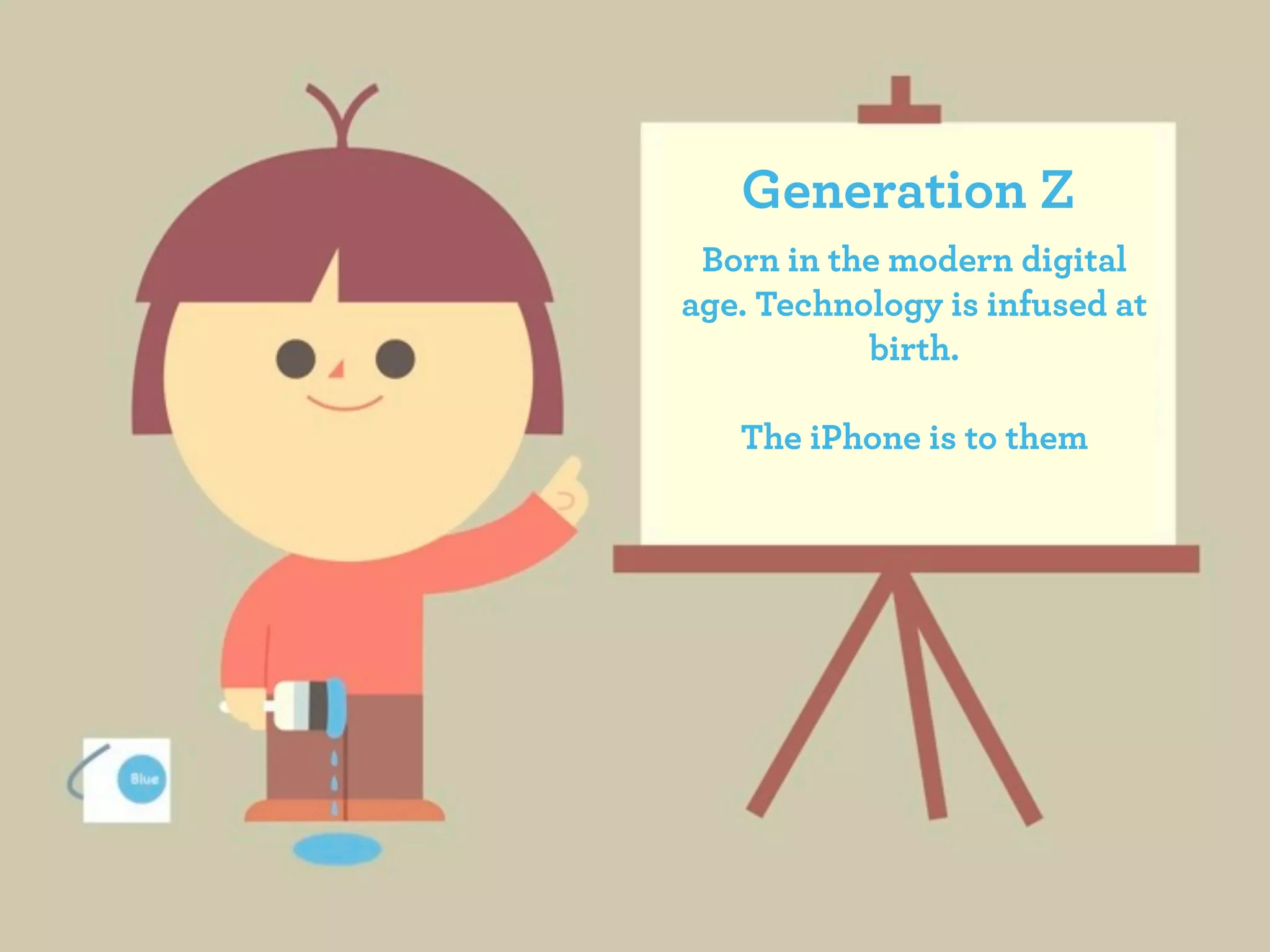 Generation Z

Born in the modern digital age. Technology is infused at birth.

The iPhone is to them

Blue